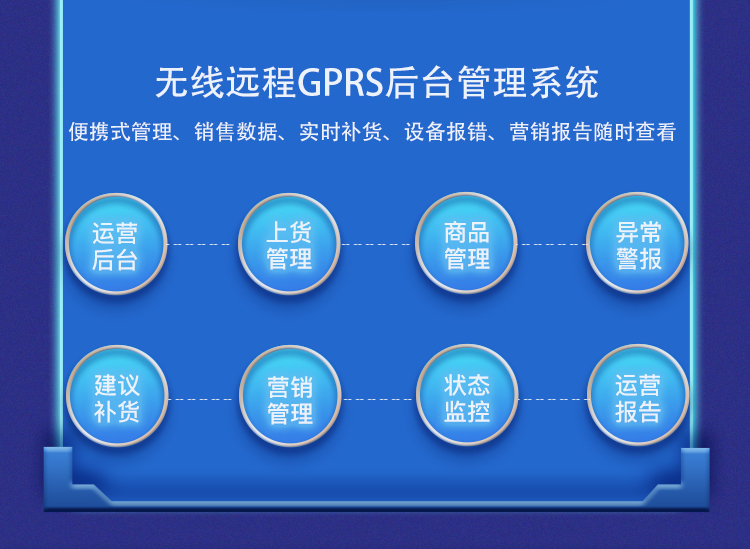 无线远程GPRS后台管理系统

便携式管理、销售数据、实时补货、设备报错、营销报告随时查看

运营后台

上货管理

商品管理

异常警报

建议补货

营销管理

状态监控

运营报告